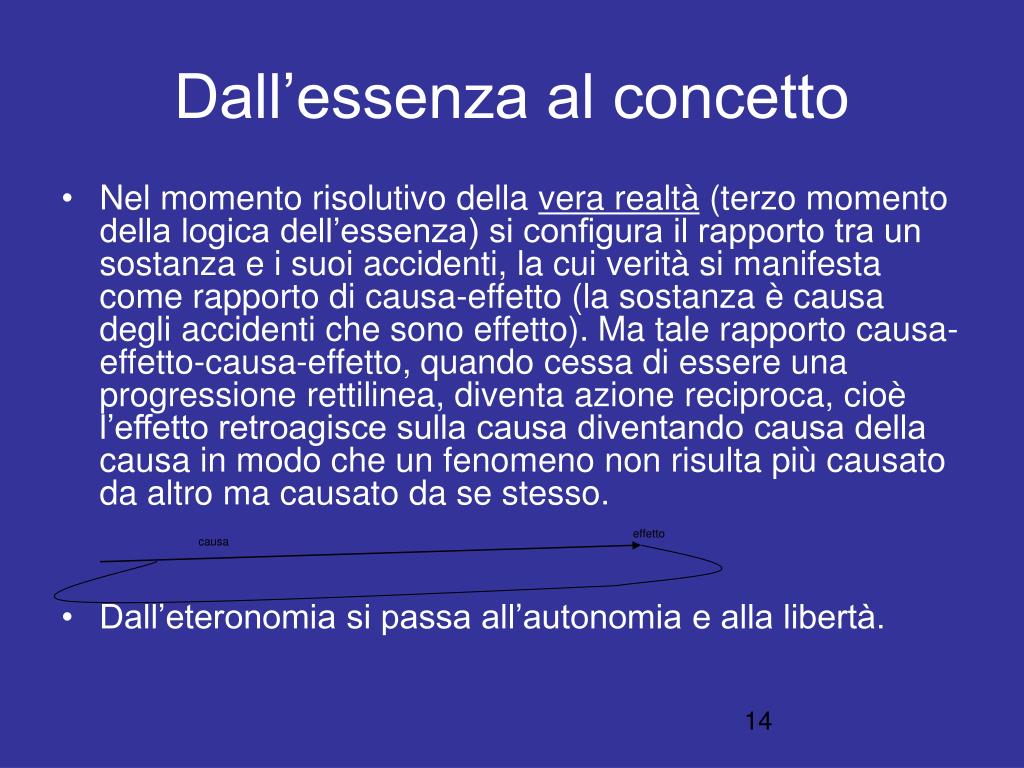 Dall’essenza al concetto

• Nel momento risolutivo della vera realtà (terzo momento della logica dell’essenza) si configura il rapporto tra un sostanza e i suoi accidenti, la cui verità si manifesta come rapporto di causa-effetto (la sostanza è causa degli accidenti che sono effetto). Ma tale rapporto causa-effetto-causa-effetto, quando cessa di essere una progressione rettilinea, diventa azione reciproca, cioè l’effetto retroagisce sulla causa diventando causa della causa in modo che un fenomeno non risulta più causato da altro ma causato da se stesso.

causa

effetto

• Dall’eteronomia si passa all’autonomia e alla libertà.

14